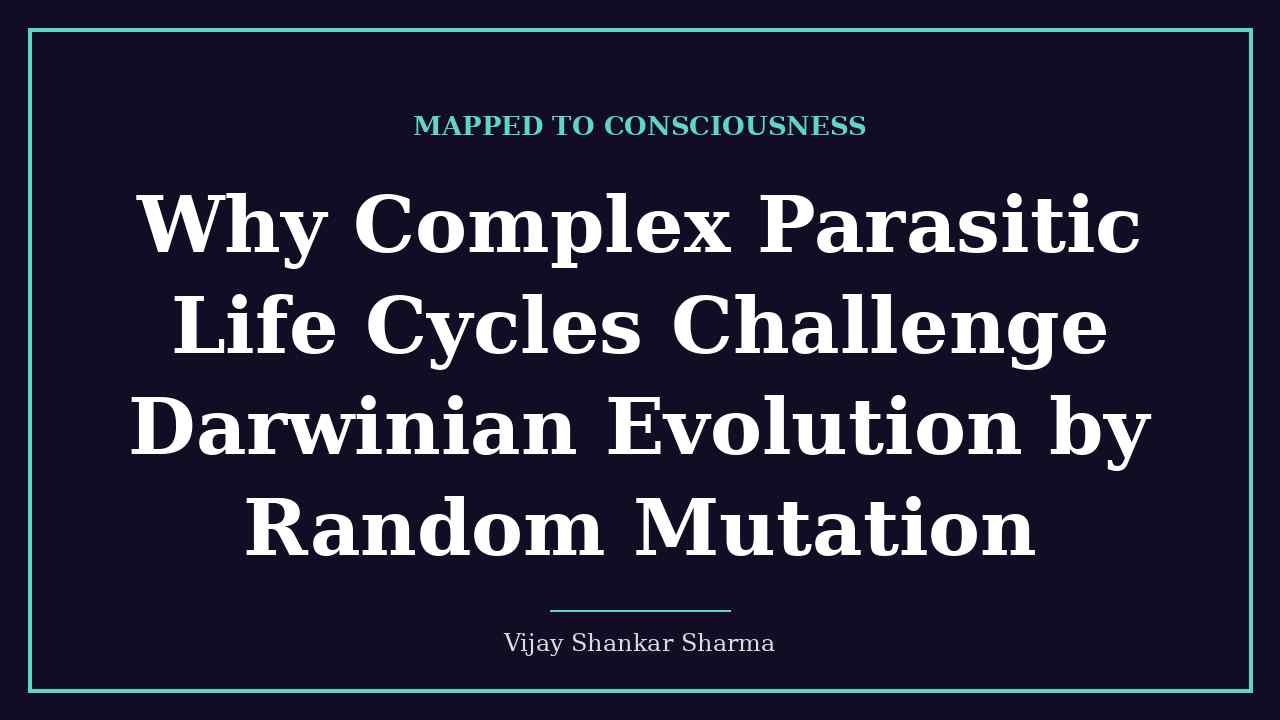 MAPPED TO CONSCIOUSNESS

Why Complex Parasitic Life Cycles Challenge Darwinian Evolution by Random Mutation

Vijay Shankar Sharma